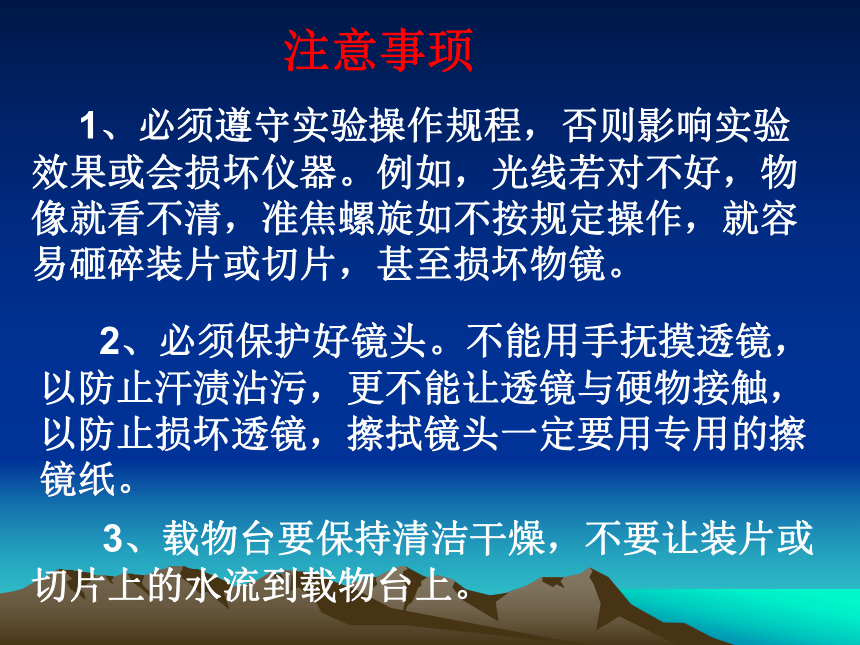 注意事项

1、必须遵守实验操作规程，否则影响实验效果或会损坏仪器。例如，光线若对不好，物像就看不清，准焦螺旋如不按规定操作，就容易砸碎装片或切片，甚至损坏物镜。

2、必须保护好镜头。不能用手抚摸透镜，以防止汗渍沾污，更不能让透镜与硬物接触，以防止损坏透镜，擦拭镜头一定要用专用的擦镜纸。

3、载物台要保持清洁干燥，不要让装片或切片上的水流到载物台上。